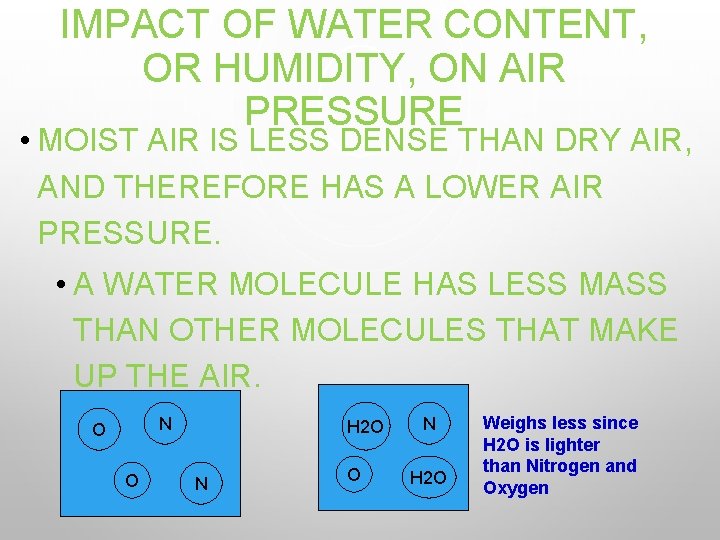 IMPACT OF WATER CONTENT, OR HUMIDITY, ON AIR PRESSURE

• MOIST AIR IS LESS DENSE THAN DRY AIR, AND THEREFORE HAS A LOWER AIR PRESSURE.

• A WATER MOLECULE HAS LESS MASS THAN OTHER MOLECULES THAT MAKE UP THE AIR.

O
N
O
N

H2O
N
O
H2O

Weighs less since H2O is lighter than Nitrogen and Oxygen